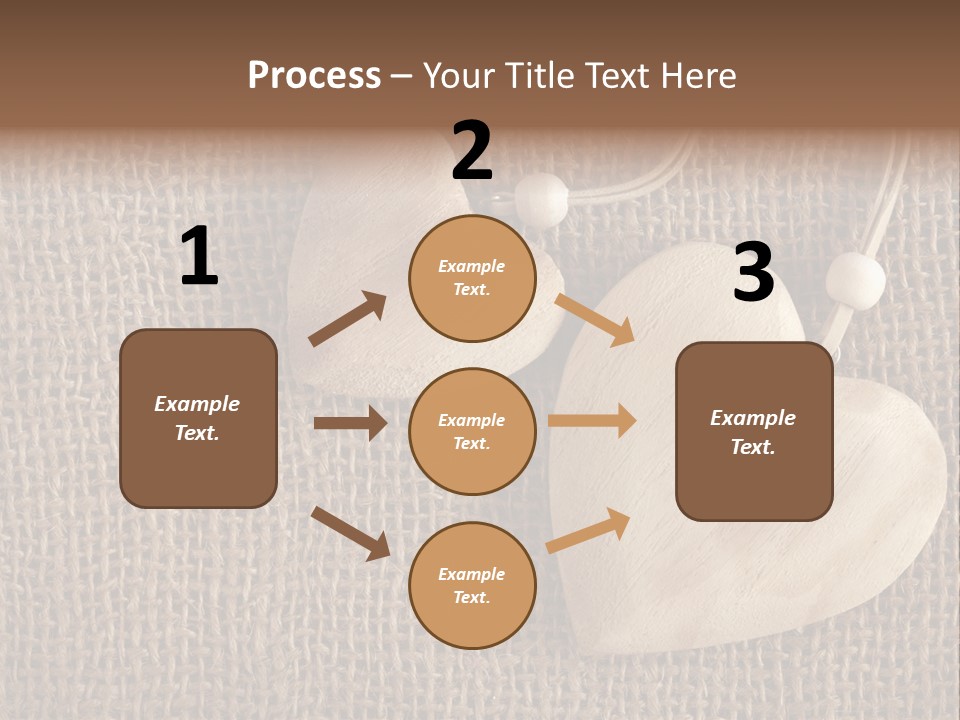 Process – Your Title Text Here

1

Example Text.

2

Example Text.

Example Text.

Example Text.

3

Example Text.